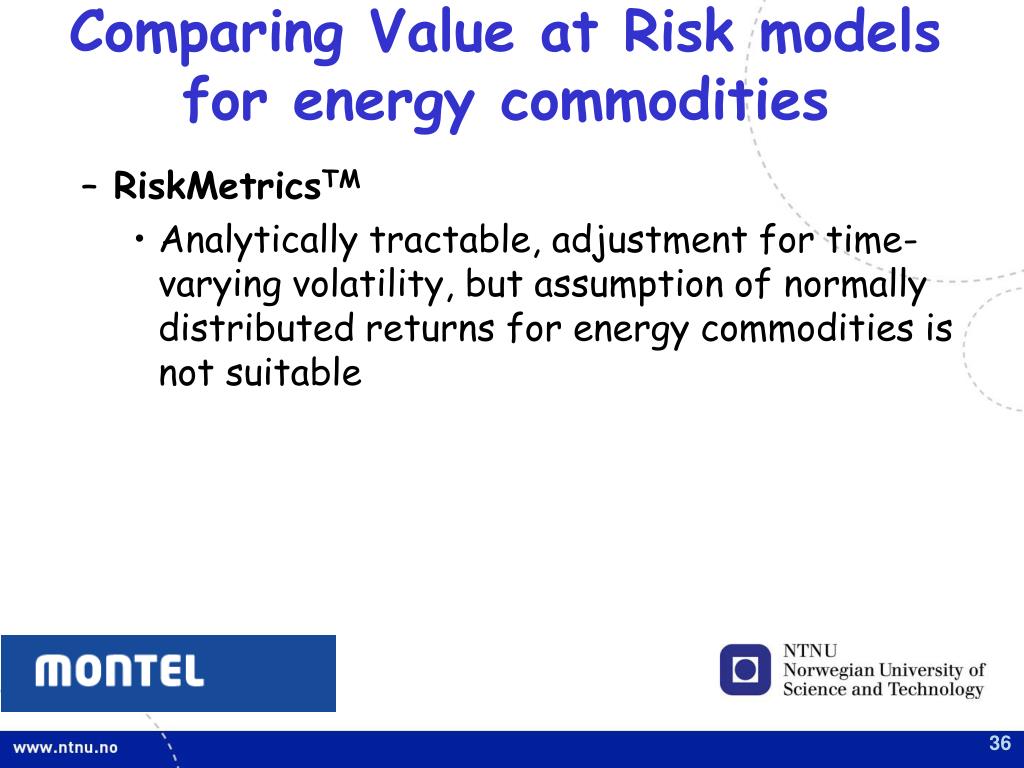 Comparing Value at Risk models for energy commodities

– RiskMetrics$^{TM}$

• Analytically tractable, adjustment for time-varying volatility, but assumption of normally distributed returns for energy commodities is not suitable

MONTEL

NTNU
Norwegian University of Science and Technology

www.ntnu.no

36